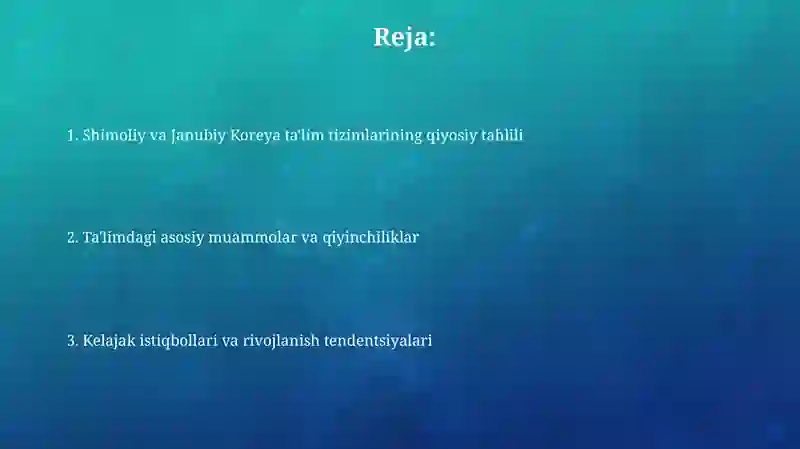 Reja:

1. Shimoliy va Janubiy Koreya ta'lim tizimlarining qiyosiy tahlili

2. Ta'limdagi asosiy muammolar va qiyinchiliklar

3. Kelajak istiqbollari va rivojlanish tendentsiyalari